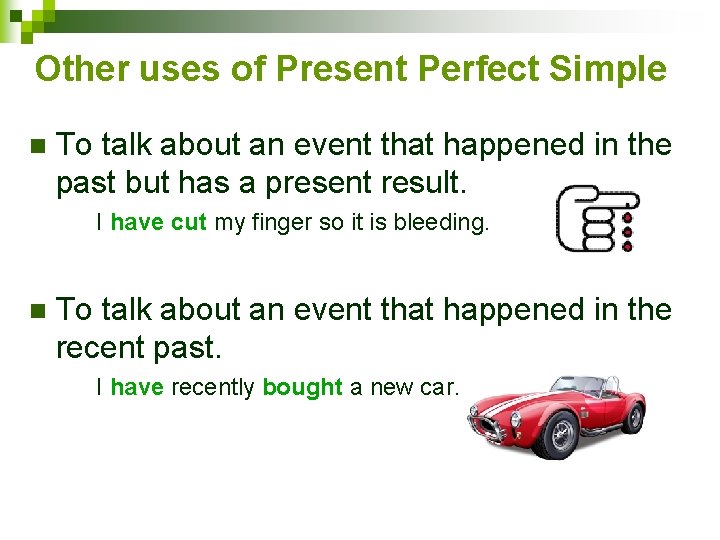 Other uses of Present Perfect Simple

To talk about an event that happened in the past but has a present result.

I have cut my finger so it is bleeding.

To talk about an event that happened in the recent past.

I have recently bought a new car.